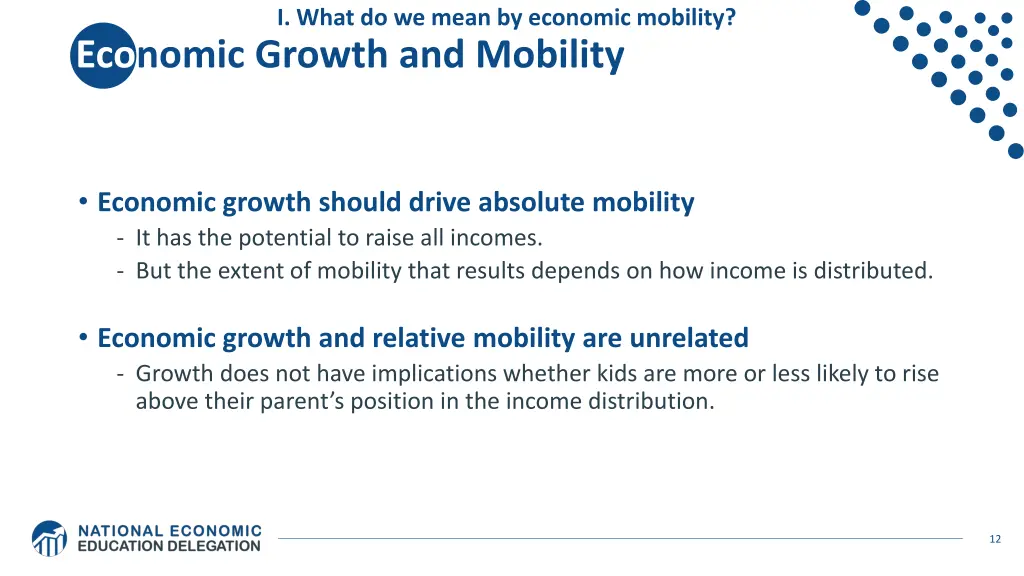 I. What do we mean by economic mobility?

Economic Growth and Mobility

• Economic growth should drive absolute mobility
- It has the potential to raise all incomes.
- But the extent of mobility that results depends on how income is distributed.

• Economic growth and relative mobility are unrelated
- Growth does not have implications whether kids are more or less likely to rise above their parent's position in the income distribution.

NATIONAL ECONOMIC EDUCATION DELEGATION

12